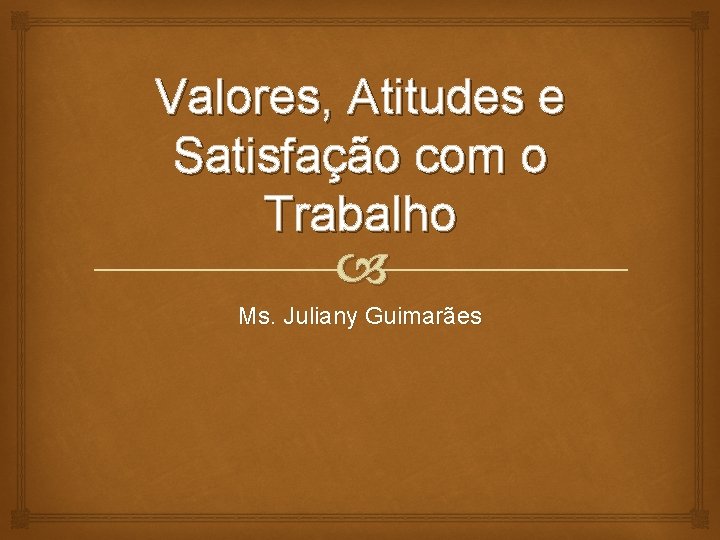 Valores, Atitudes e Satisfação com o Trabalho

Ms. Juliany Guimarães